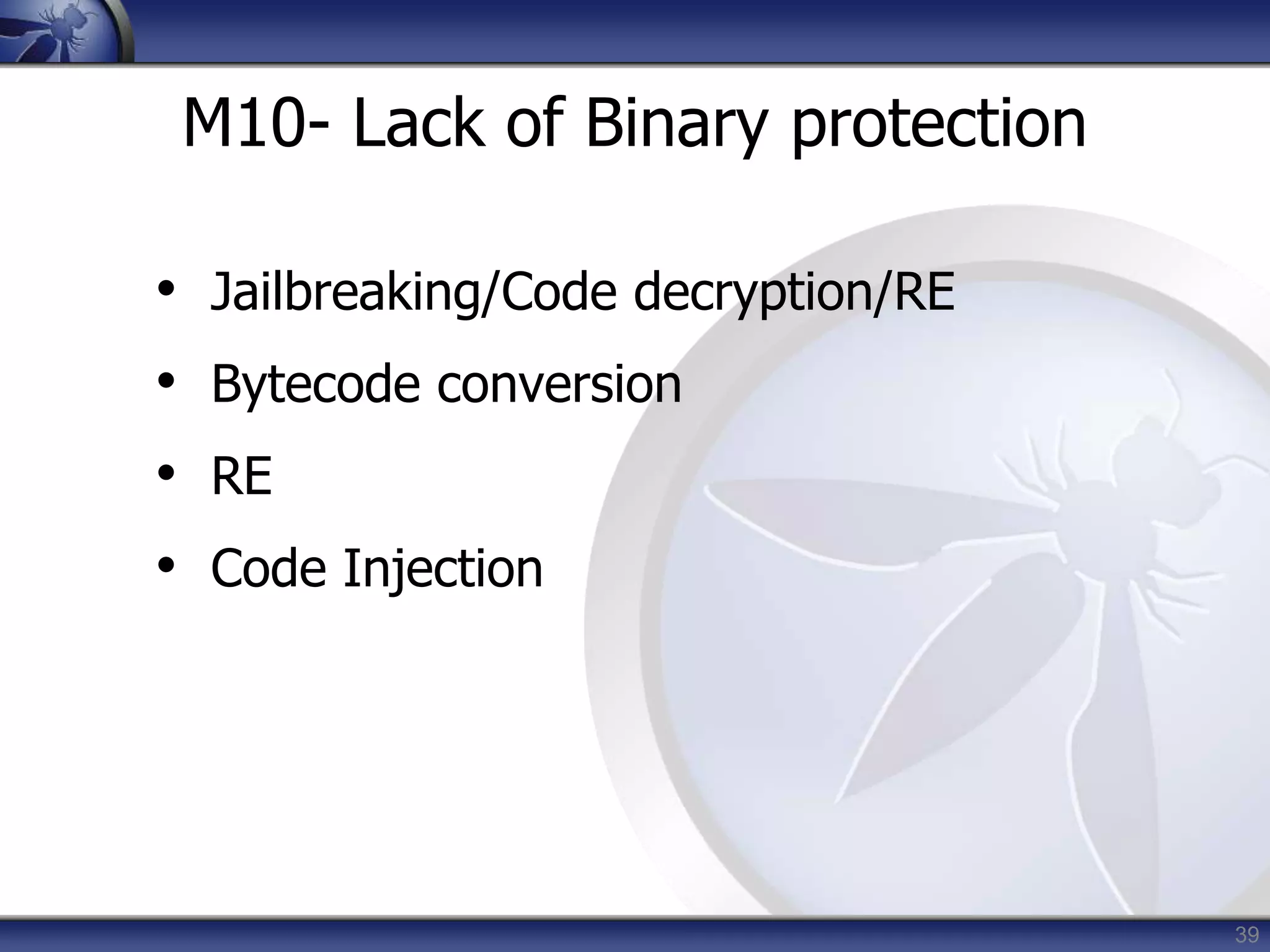 M10- Lack of Binary protection

• Jailbreaking/Code decryption/RE
• Bytecode conversion
• RE
• Code Injection

39